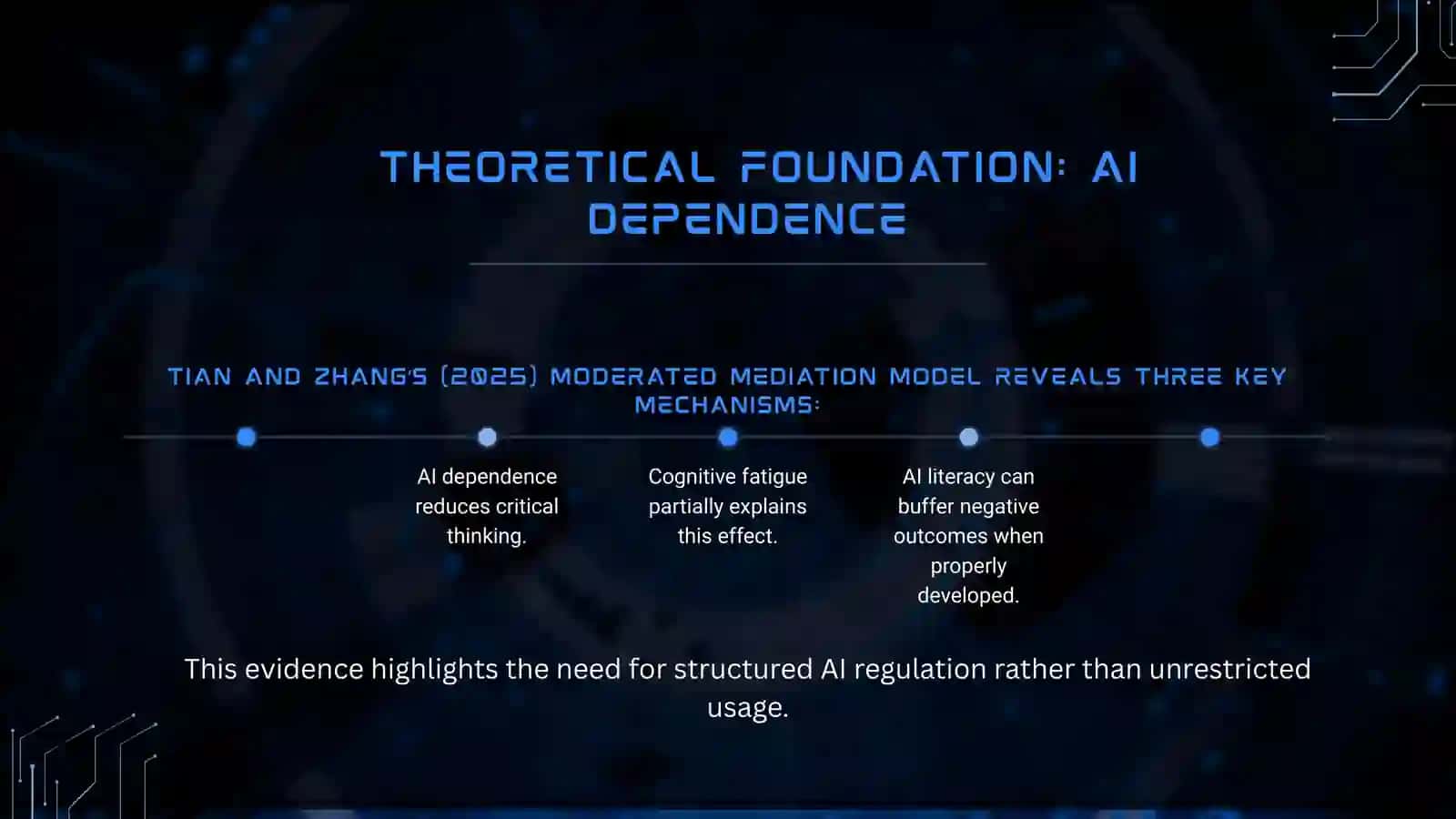 THEORETICAL FOUNDATION: AI DEPENDENCE

TIAN AND ZHANG'S (2025) MODERATED MEDIATION MODEL REVEALS THREE KEY MECHANISMS:

AI dependence reduces critical thinking.

Cognitive fatigue partially explains this effect.

AI literacy can buffer negative outcomes when properly developed.

This evidence highlights the need for structured AI regulation rather than unrestricted usage.